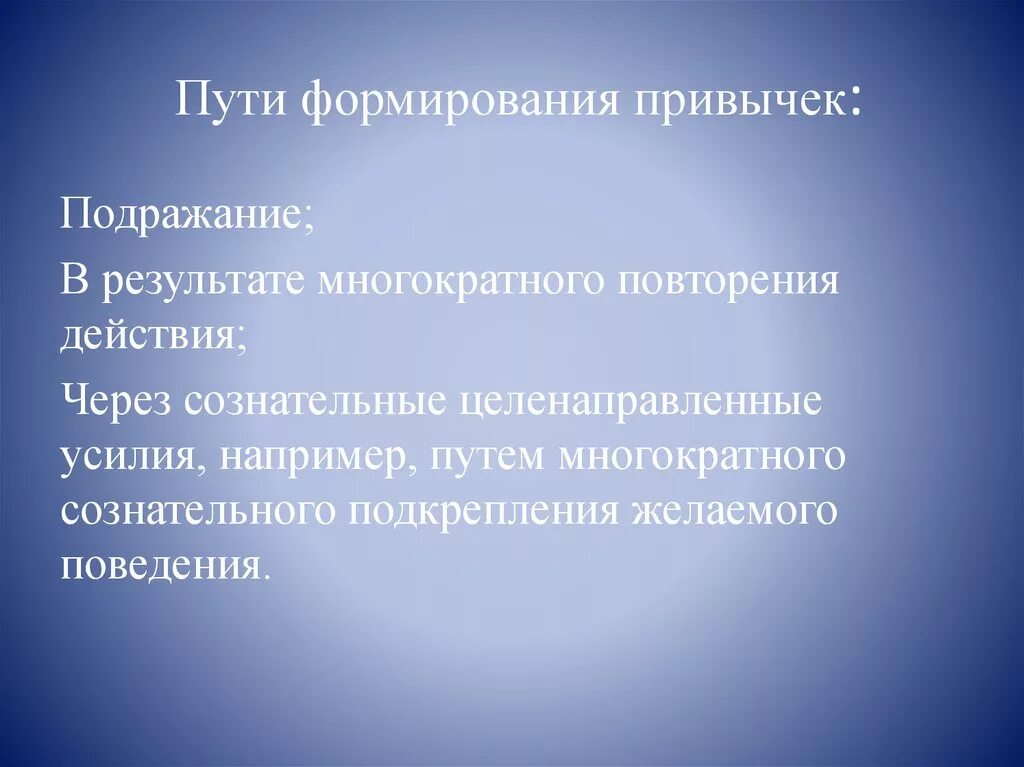 Пути формирования привычек:

Подражание;

В результате многократного повторения действия;

Через сознательные целенаправленные усилия, например, путем многократного сознательного подкрепления желаемого поведения.